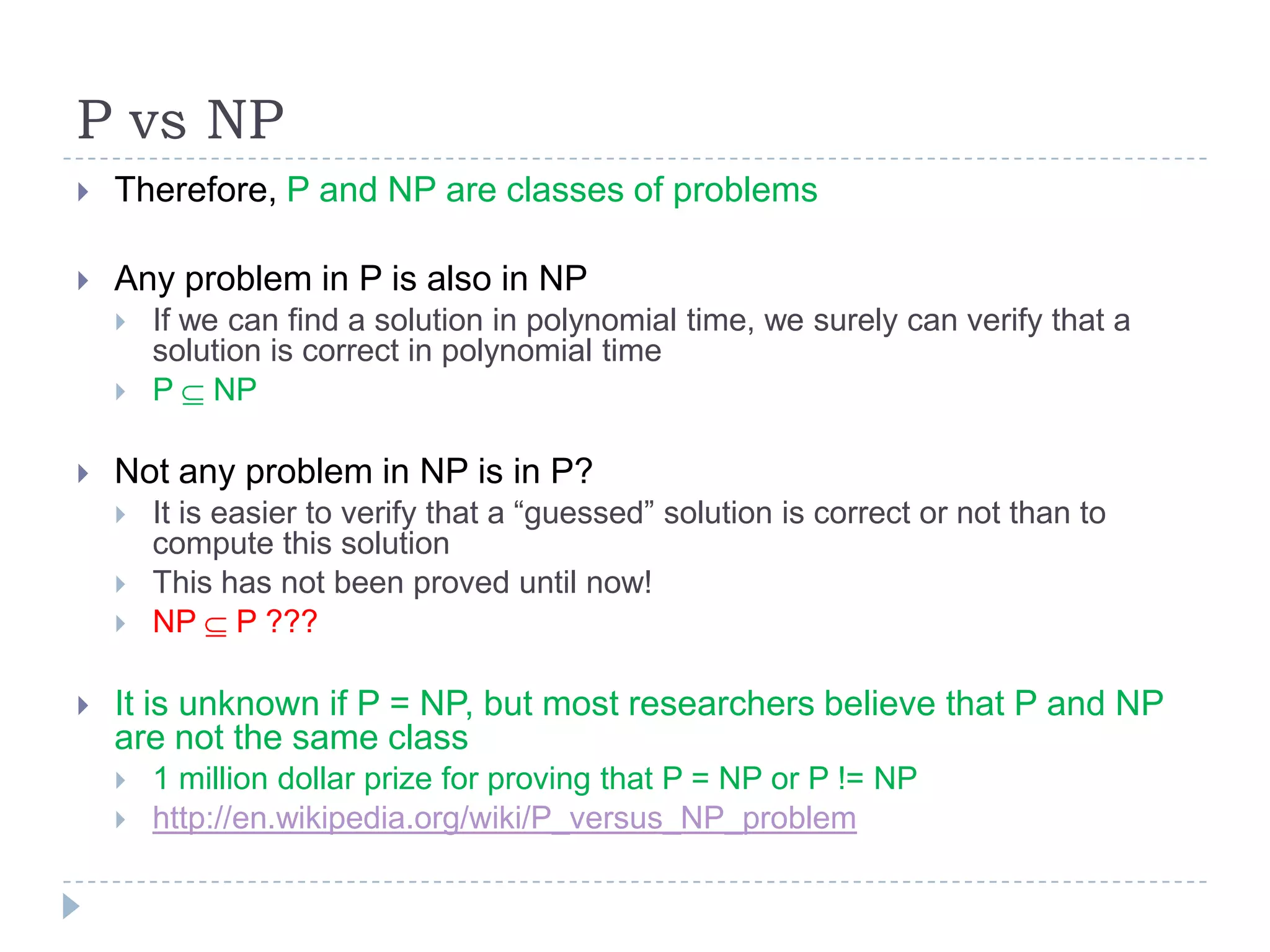 P vs NP

Therefore, P and NP are classes of problems

Any problem in P is also in NP

If we can find a solution in polynomial time, we surely can verify that a solution is correct in polynomial time

$P \subseteq NP$

Not any problem in NP is in P?

It is easier to verify that a “guessed” solution is correct or not than to compute this solution

This has not been proved until now!

$NP \subseteq P$ ???

It is unknown if P = NP, but most researchers believe that P and NP are not the same class

1 million dollar prize for proving that P = NP or P != NP

http://en.wikipedia.org/wiki/P_versus_NP_problem